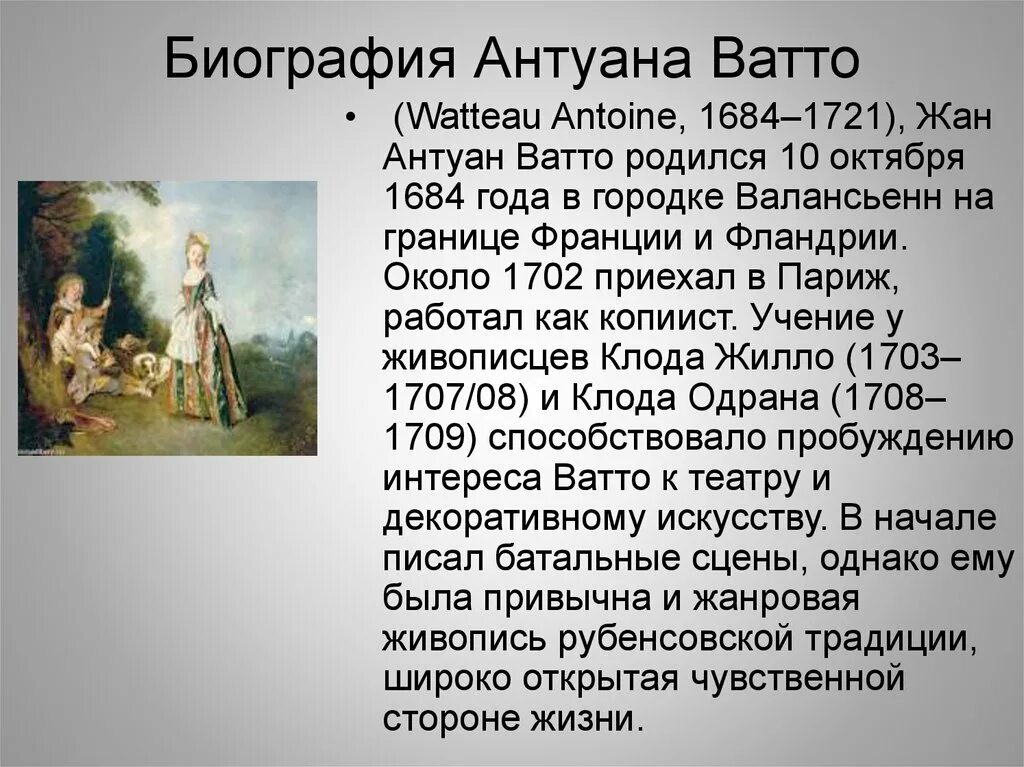 Биография Антуана Ватто

• (Watteau Antoine, 1684–1721), Жан Антуан Ватто родился 10 октября 1684 года в городке Валансьенн на границе Франции и Фландрии. Около 1702 приехал в Париж, работал как копиист. Учение у живописцев Клода Жилло (1703–1707/08) и Клода Одрана (1708–1709) способствовало пробуждению интереса Ватто к театру и декоративному искусству. В начале писал батальные сцены, однако ему была привычна и жанровая живопись рубенсовской традиции, широко открытая чувственной стороне жизни.